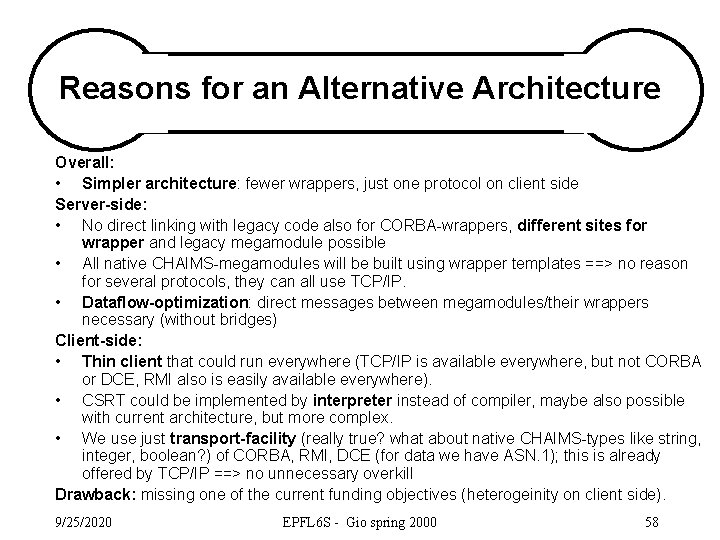 Reasons for an Alternative Architecture

Overall:
• Simpler architecture: fewer wrappers, just one protocol on client side

Server-side:
• No direct linking with legacy code also for CORBA-wrappers, different sites for wrapper and legacy megamodule possible
• All native CHAIMS-megamodules will be built using wrapper templates ==> no reason for several protocols, they can all use TCP/IP.
• Dataflow-optimization: direct messages between megamodules/their wrappers necessary (without bridges)

Client-side:
• Thin client that could run everywhere (TCP/IP is available everywhere, but not CORBA or DCE, RMI also is easily available everywhere).
• CSRT could be implemented by interpreter instead of compiler, maybe also possible with current architecture, but more complex.
• We use just transport-facility (really true? what about native CHAIMS-types like string, integer, boolean?) of CORBA, RMI, DCE (for data we have ASN.1); this is already offered by TCP/IP ==> no unnecessary overkill

Drawback: missing one of the current funding objectives (heterogeinity on client side).

9/25/2020 EPFL6S - Gio spring 2000 58